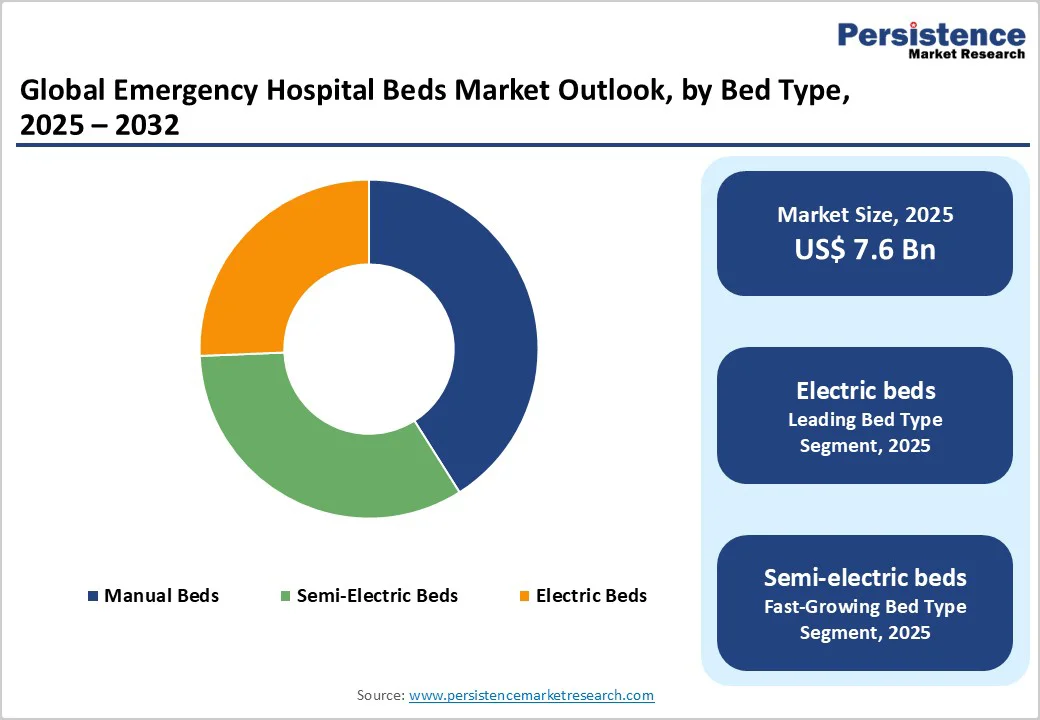 Persistence
Market Research

Global Emergency Hospital Beds Market Outlook, by Bed Type, 2025 – 2032

Manual Beds
Semi-Electric Beds
Electric Beds

Market Size, 2025
US$ 7.6 Bn

Electric beds
Leading Bed Type Segment, 2025

Semi-electric beds
Fast-Growing Bed Type Segment, 2025

Source: www.persistencemarketresearch.com